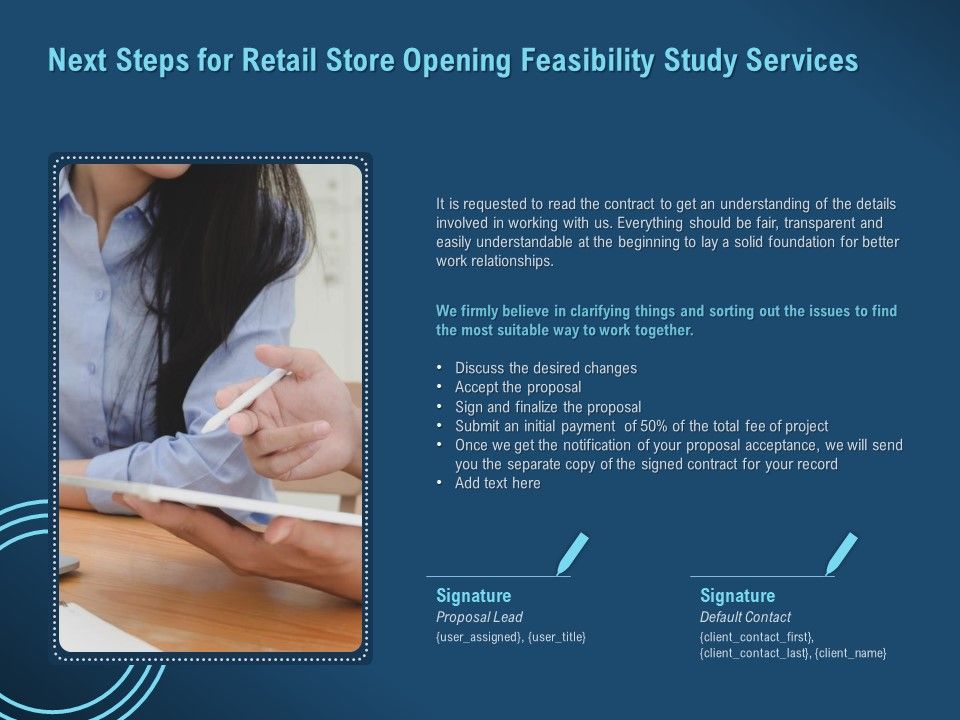 Next Steps for Retail Store Opening Feasibility Study Services

It is requested to read the contract to get an understanding of the details involved in working with us. Everything should be fair, transparent and easily understandable at the beginning to lay a solid foundation for better work relationships.

We firmly believe in clarifying things and sorting out the issues to find the most suitable way to work together.

• Discuss the desired changes
• Accept the proposal
• Sign and finalize the proposal
• Submit an initial payment of 50% of the total fee of project
• Once we get the notification of your proposal acceptance, we will send you the separate copy of the signed contract for your record
• Add text here

Signature
Proposal Lead
{user_assigned}, {user_title}

Signature
Default Contact
{client_contact_first}, {client_contact_last}, {client_name}